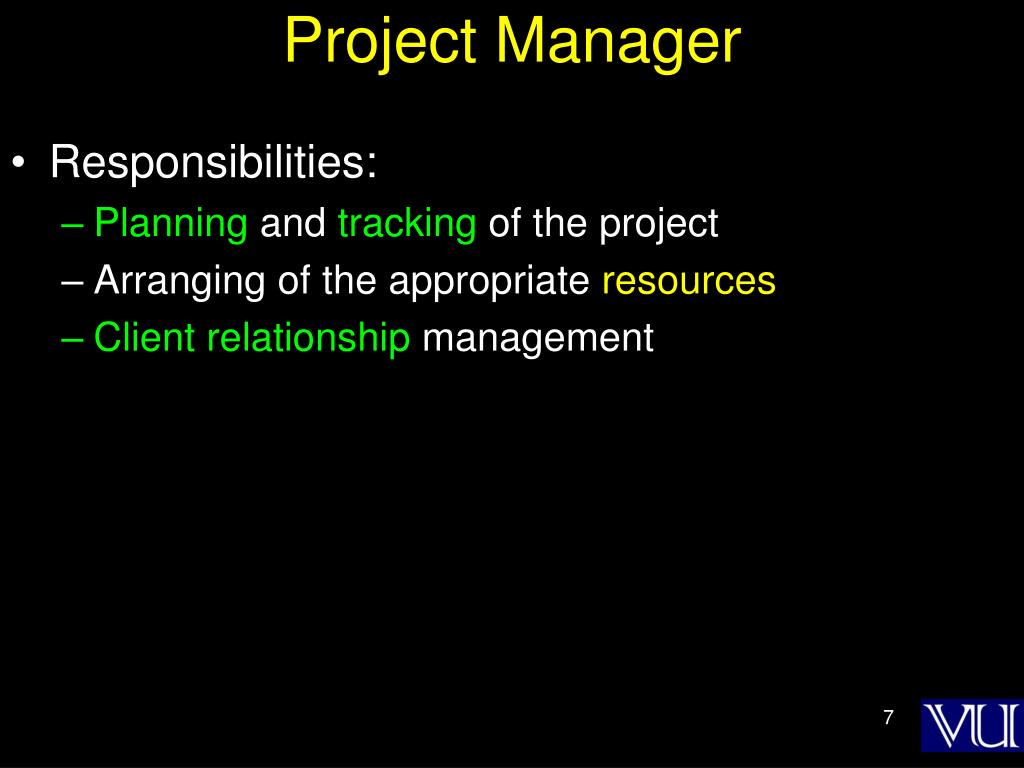 Project Manager

• Responsibilities:
– Planning and tracking of the project
– Arranging of the appropriate resources
– Client relationship management

7

VU